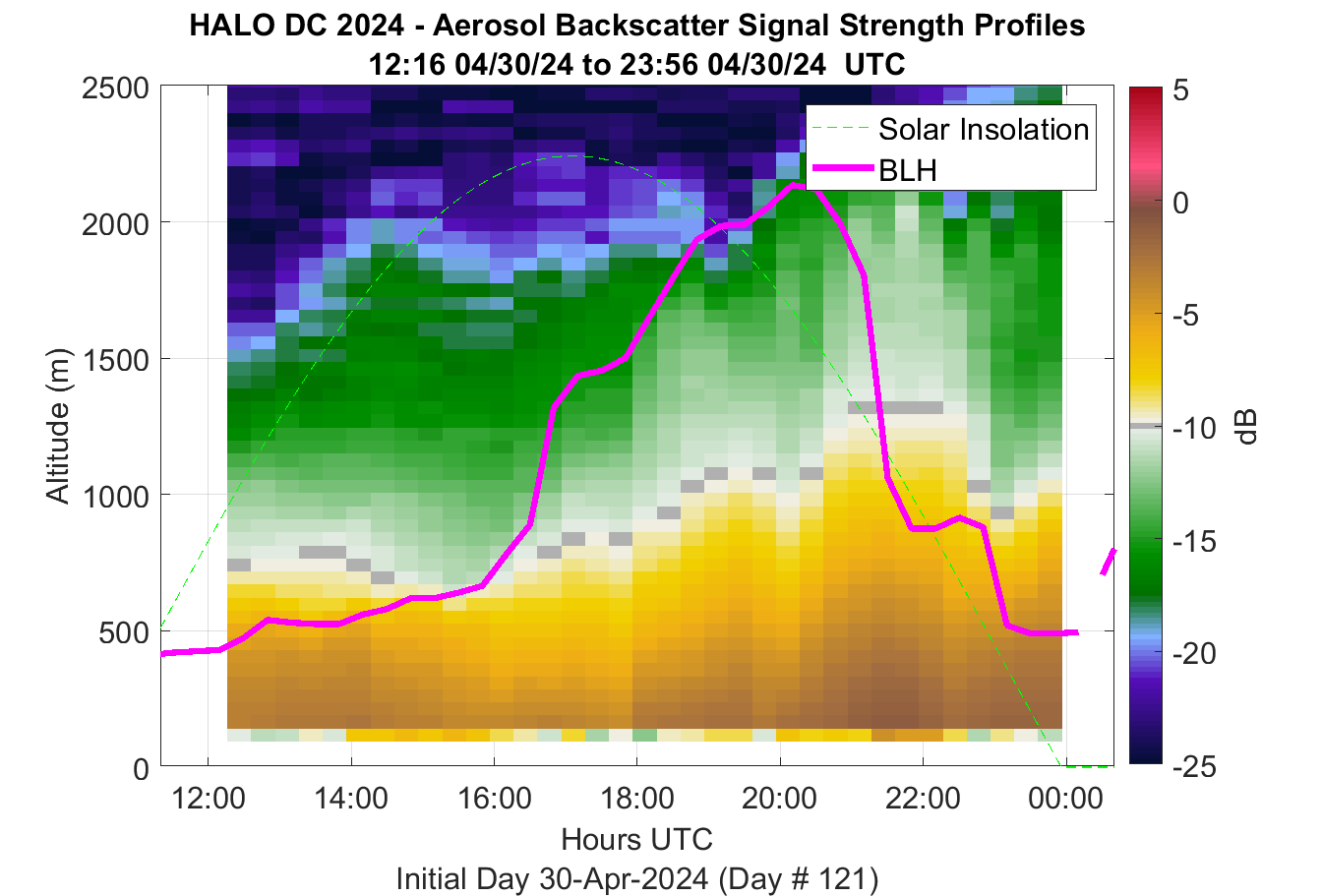 HALO DC 2024 - Aerosol Backscatter Signal Strength Profiles
12:16 04/30/24 to 23:56 04/30/24 UTC

Solar Insolation
BLH

Altitude (m)
2500
2000
1500
1000
500
0

12:00
14:00
16:00
18:00
20:00
22:00
00:00

Hours UTC
Initial Day 30-Apr-2024 (Day # 121)

5
0
-5
-10
-15
-20
-25
dB